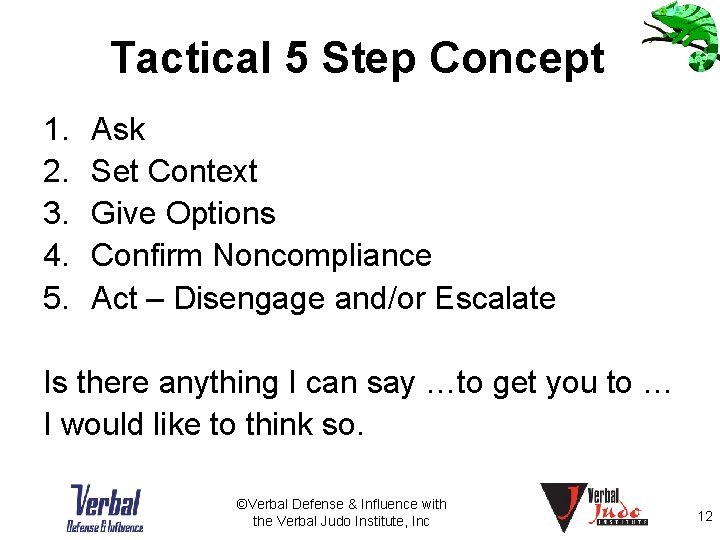 Tactical 5 Step Concept

1. Ask
2. Set Context
3. Give Options
4. Confirm Noncompliance
5. Act – Disengage and/or Escalate

Is there anything I can say …to get you to …
I would like to think so.

Verbal
Defense & Influence

©Verbal Defense & Influence with
the Verbal Judo Institute, Inc

Verbal
Judo
INSTITUTE

12